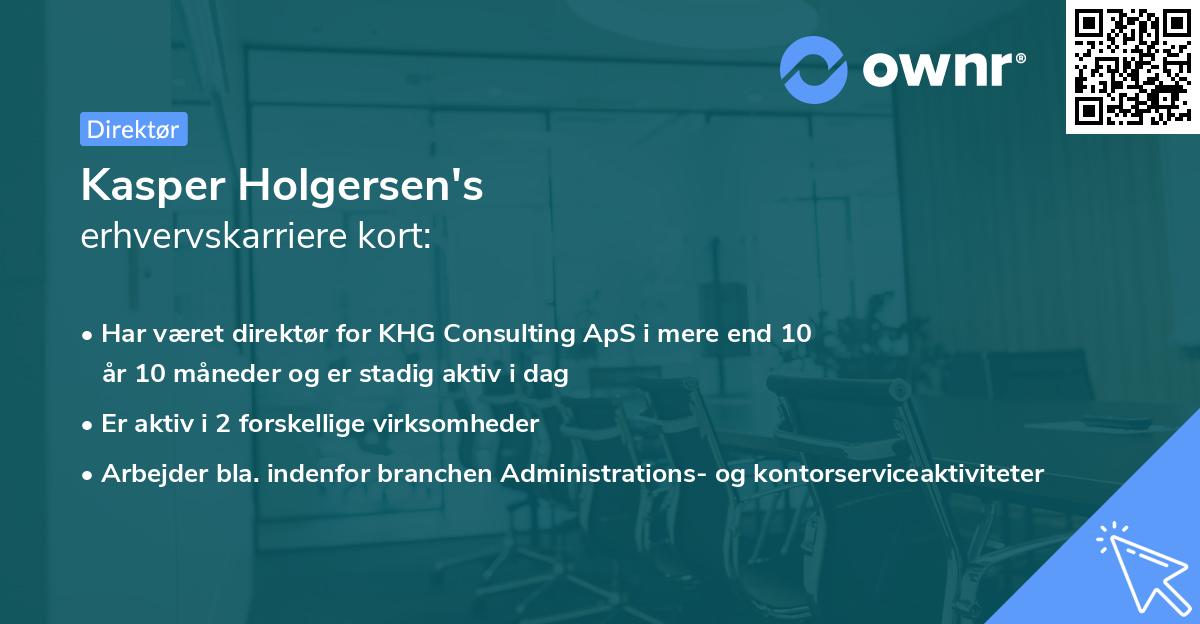 ownr®

Direktør

Kasper Holgersen's
erhvervskarriere kort:

• Har været direktør for KHG Consulting ApS i mere end 10 år 10 måneder og er stadig aktiv i dag
• Er aktiv i 2 forskellige virksomheder
• Arbejder bla. indenfor branchen Administrations- og kontorserviceaktiviteter